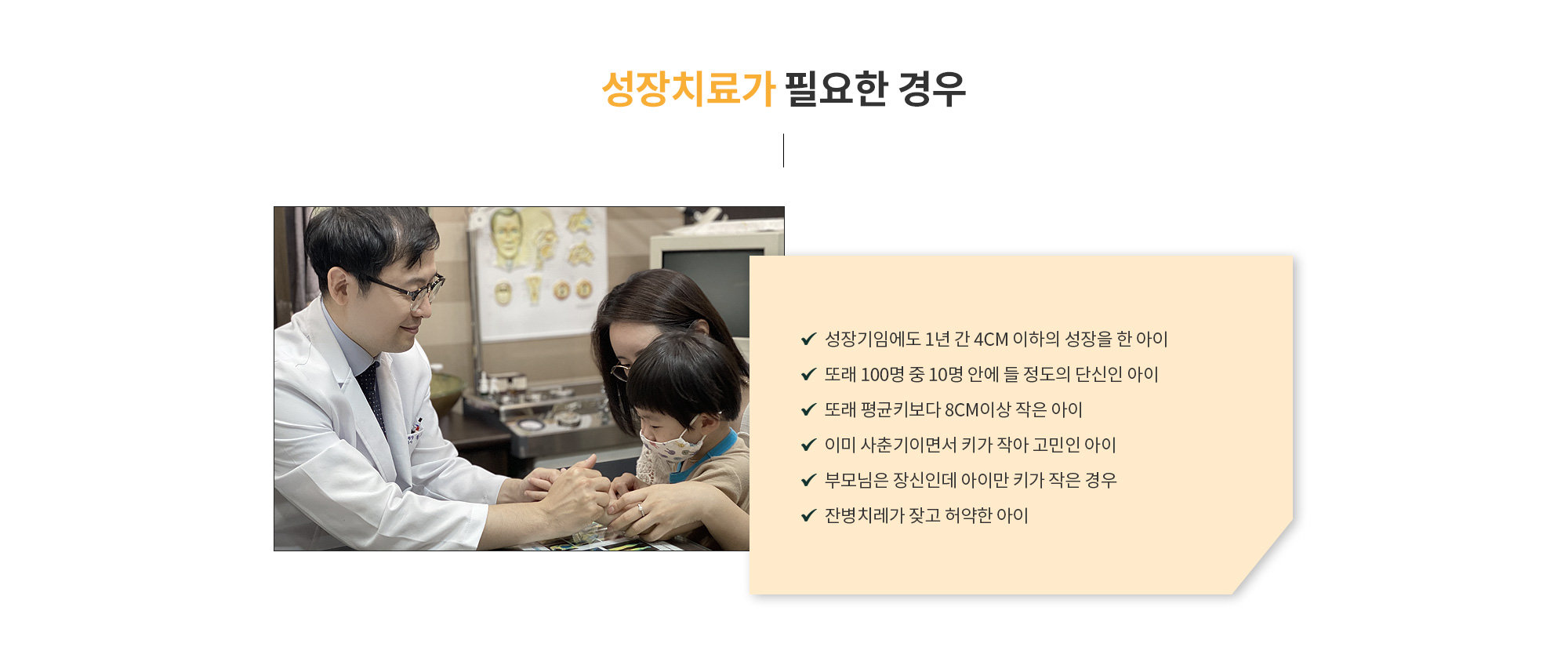 성장치료가 필요한 경우

✔ 성장기임에도 1년 간 4CM 이하의 성장을 한 아이
✔ 또래 100명 중 10명 안에 들 정도의 단신인 아이
✔ 또래 평균키보다 8CM이상 작은 아이
✔ 이미 사춘기이면서 키가 작아 고민인 아이
✔ 부모님은 장신인데 아이만 키가 작은 경우
✔ 잔병치레가 잦고 허약한 아이